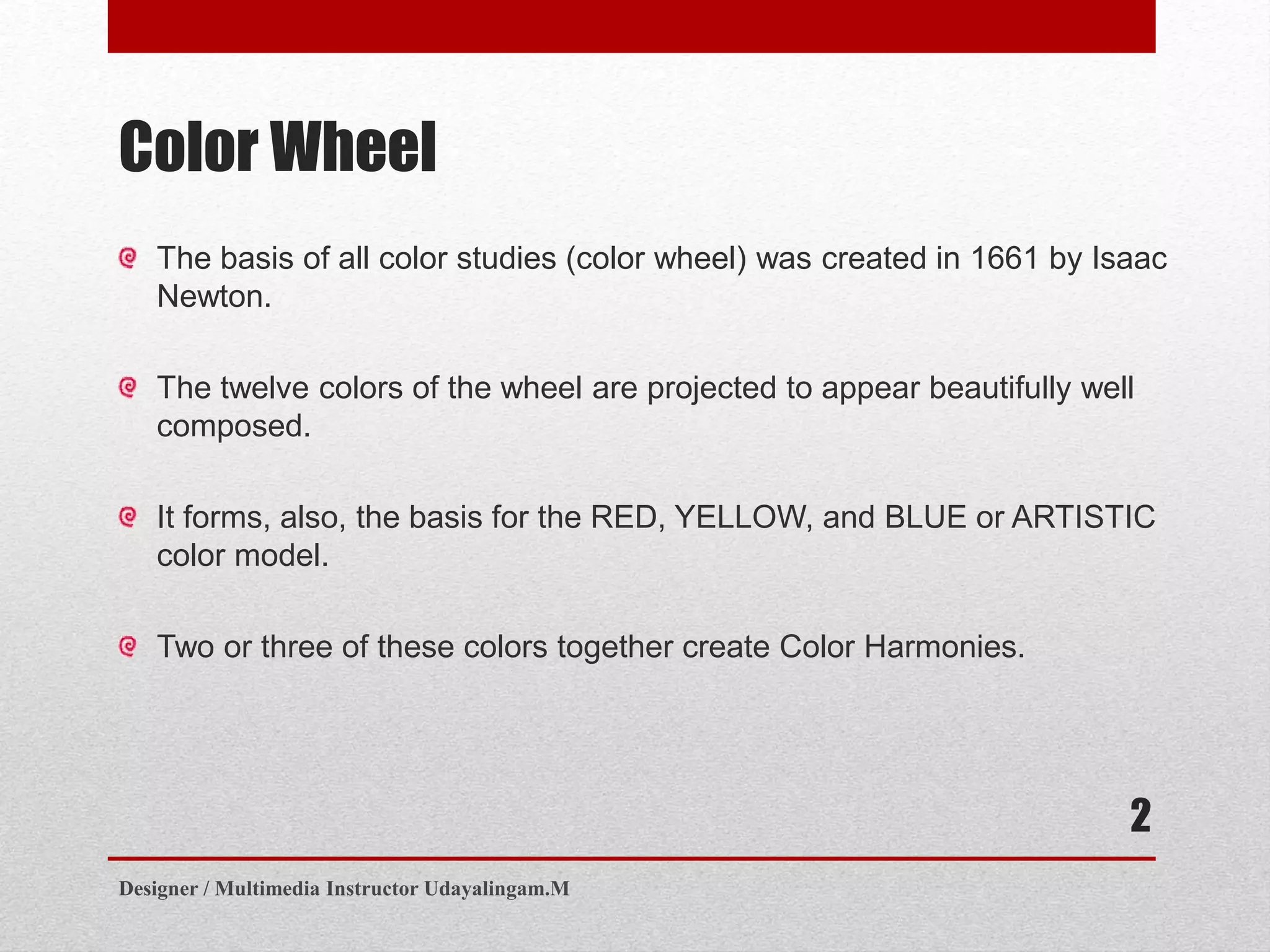 Color Wheel

The basis of all color studies (color wheel) was created in 1661 by Isaac Newton.

The twelve colors of the wheel are projected to appear beautifully well composed.

It forms, also, the basis for the RED, YELLOW, and BLUE or ARTISTIC color model.

Two or three of these colors together create Color Harmonies.

2

Designer / Multimedia Instructor Udayalingam.M